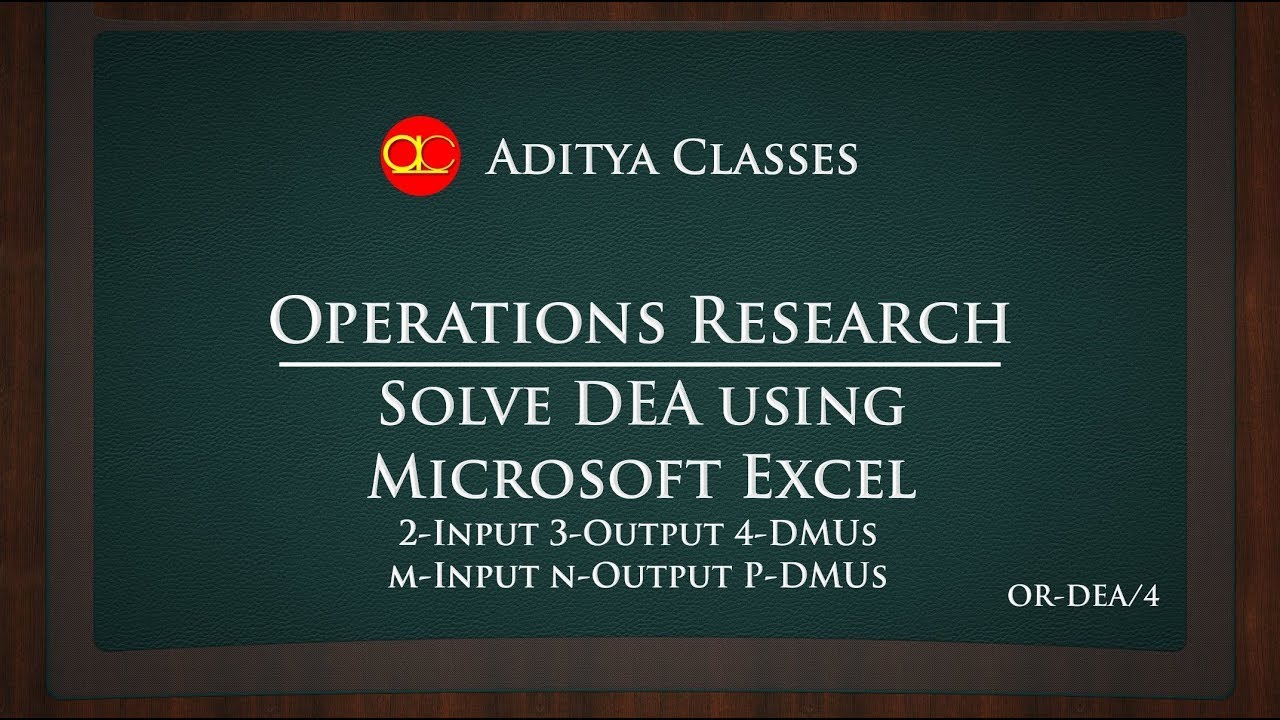 ac Aditya Classes

Operations Research

Solve DEA using Microsoft Excel

2-Input 3-Output 4-DMUs
m-Input n-Output P-DMUs

OR-DEA/4